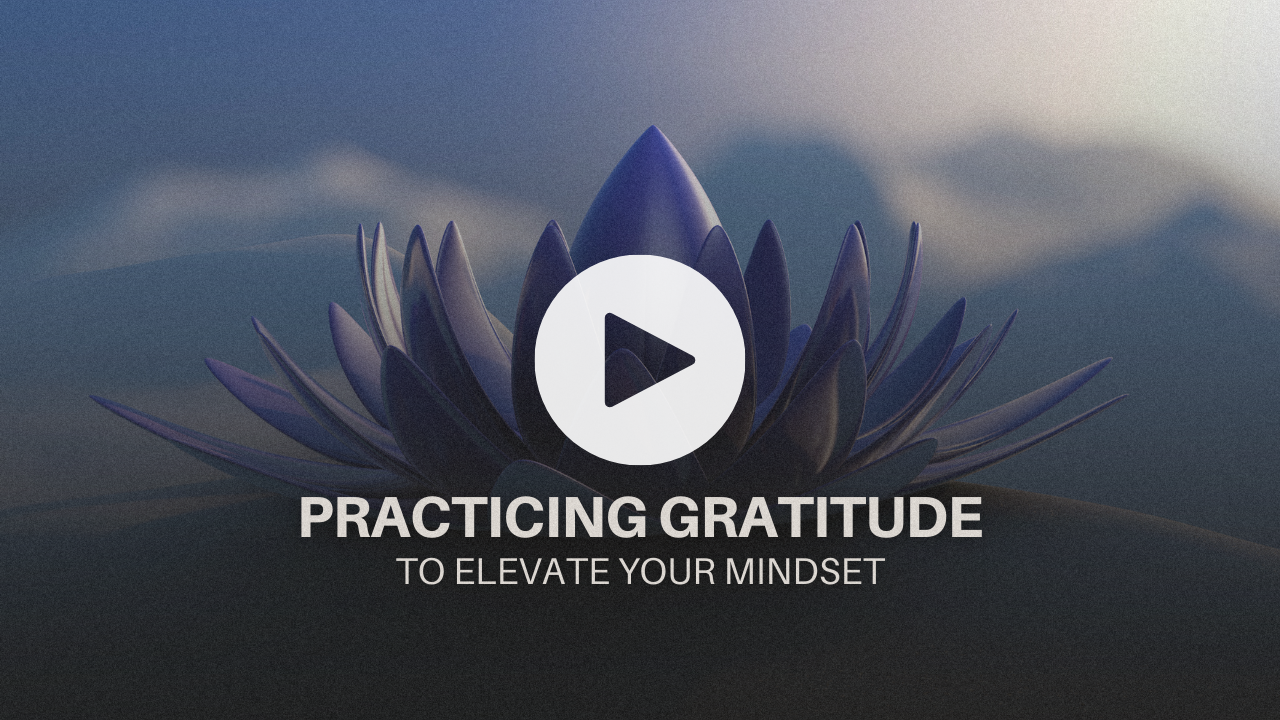 PRACTICING GRATITUDE
TO ELEVATE YOUR MINDSET